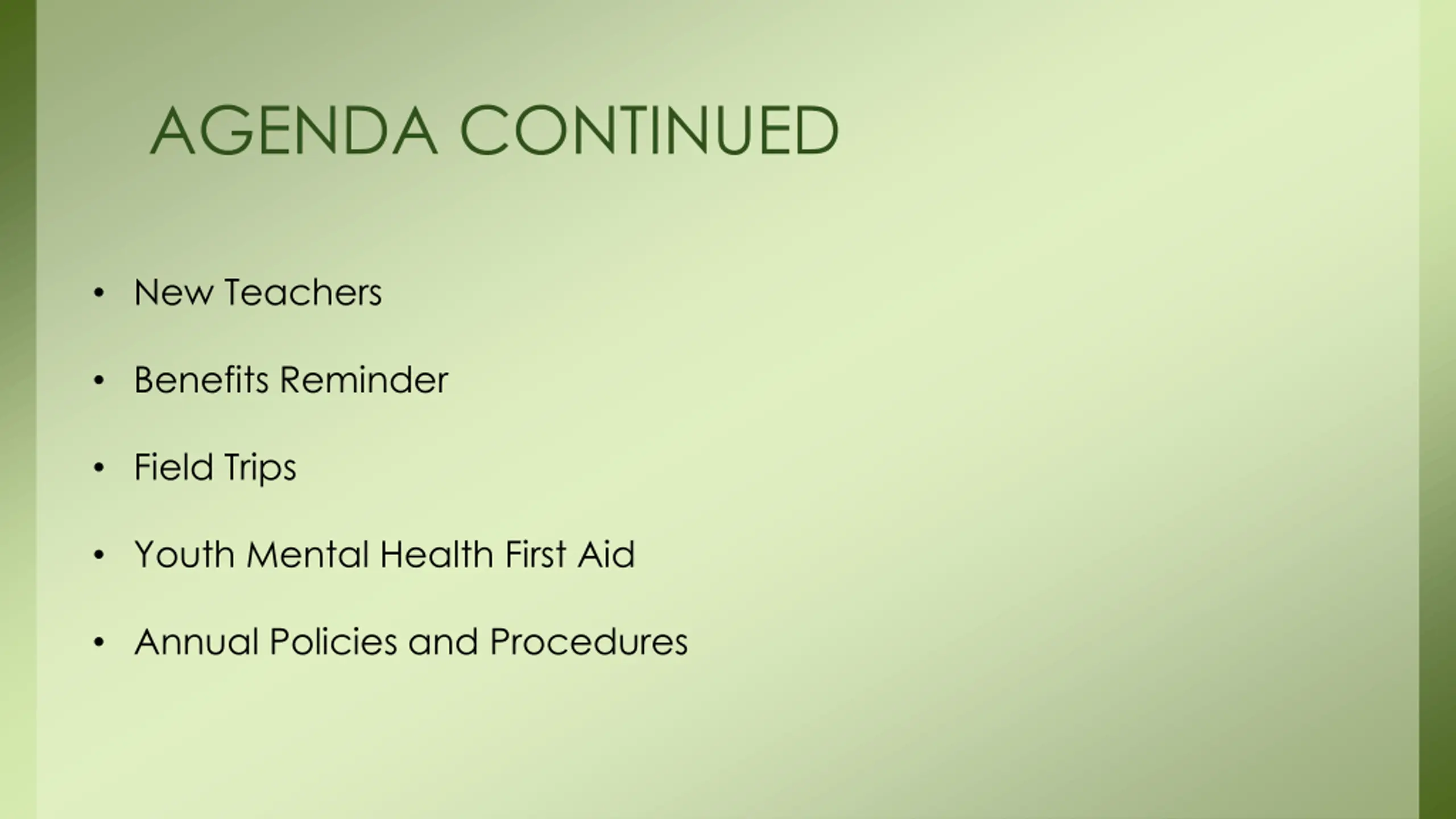 AGENDA CONTINUED

• New Teachers

• Benefits Reminder

• Field Trips

• Youth Mental Health First Aid

• Annual Policies and Procedures